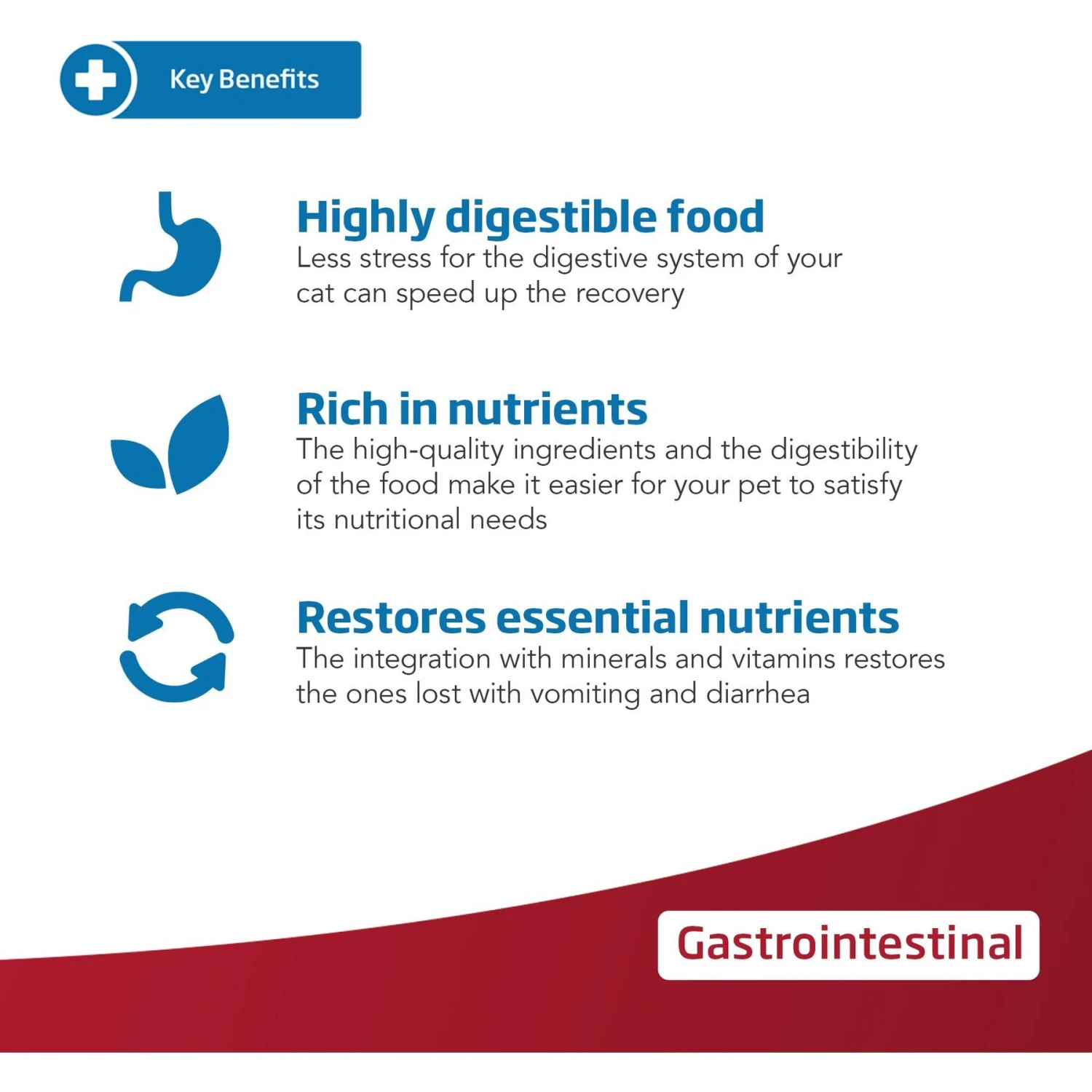 Key Benefits

Highly digestible food
Less stress for the digestive system of your cat can speed up the recovery

Rich in nutrients
The high-quality ingredients and the digestibility of the food make it easier for your pet to satisfy its nutritional needs

Restores essential nutrients
The integration with minerals and vitamins restores the ones lost with vomiting and diarrhea

Gastrointestinal